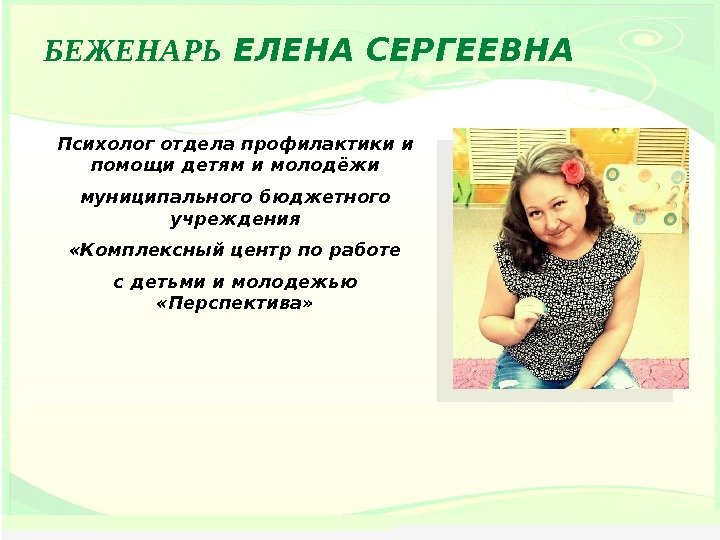 БЕЖЕНАРЬ ЕЛЕНА СЕРГЕЕВНА

Психолог отдела профилактики и помощи детям и молодёжи

муниципального бюджетного учреждения

«Комплексный центр по работе

с детьми и молодежью «Перспектива»